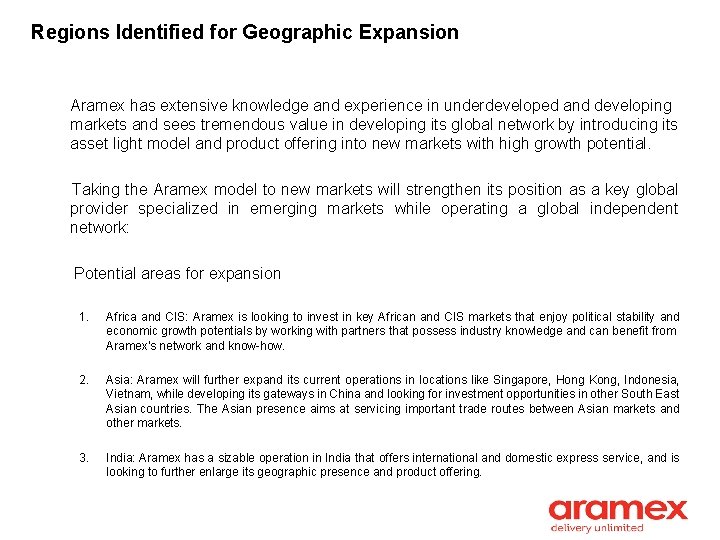 Regions Identified for Geographic Expansion

Aramex has extensive knowledge and experience in underdeveloped and developing markets and sees tremendous value in developing its global network by introducing its asset light model and product offering into new markets with high growth potential.

Taking the Aramex model to new markets will strengthen its position as a key global provider specialized in emerging markets while operating a global independent network:

Potential areas for expansion

1. Africa and CIS: Aramex is looking to invest in key African and CIS markets that enjoy political stability and economic growth potentials by working with partners that possess industry knowledge and can benefit from Aramex's network and know-how.

2. Asia: Aramex will further expand its current operations in locations like Singapore, Hong Kong, Indonesia, Vietnam, while developing its gateways in China and looking for investment opportunities in other South East Asian countries. The Asian presence aims at servicing important trade routes between Asian markets and other markets.

3. India: Aramex has a sizable operation in India that offers international and domestic express service, and is looking to further enlarge its geographic presence and product offering.

aramex
delivery unlimited